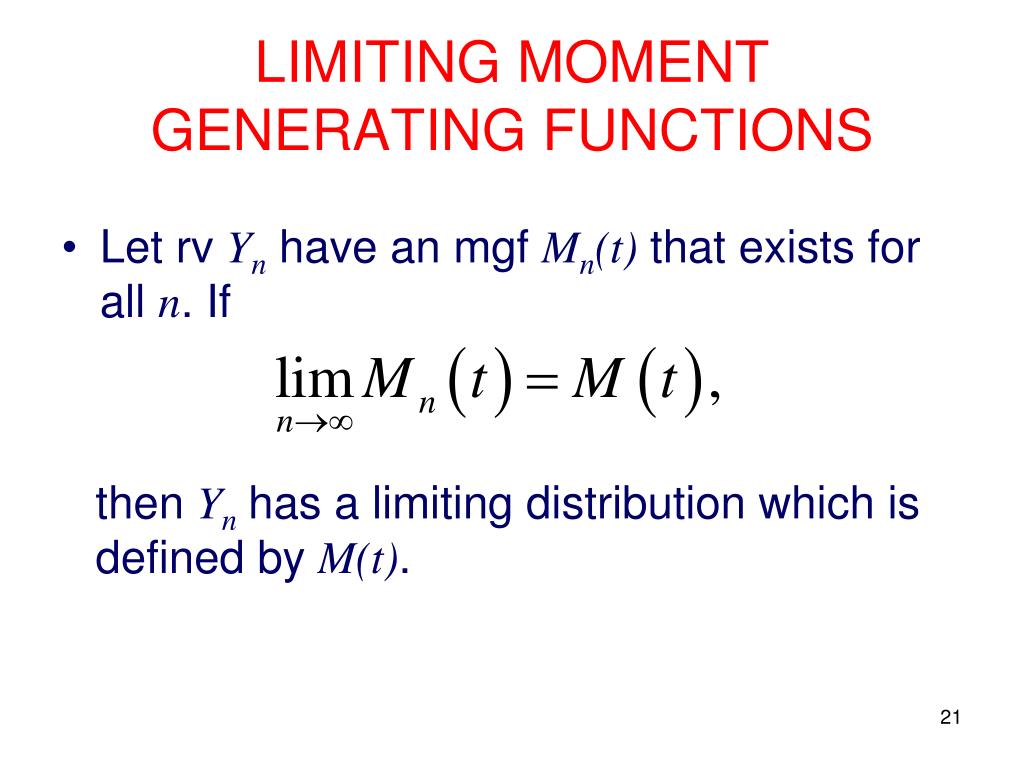 LIMITING MOMENT GENERATING FUNCTIONS

• Let rv $Y_n$ have an mgf $M_n(t)$ that exists for all $n$. If

$\lim_{n\to\infty} M_n(t) = M(t),$

then $Y_n$ has a limiting distribution which is defined by $M(t)$.

21